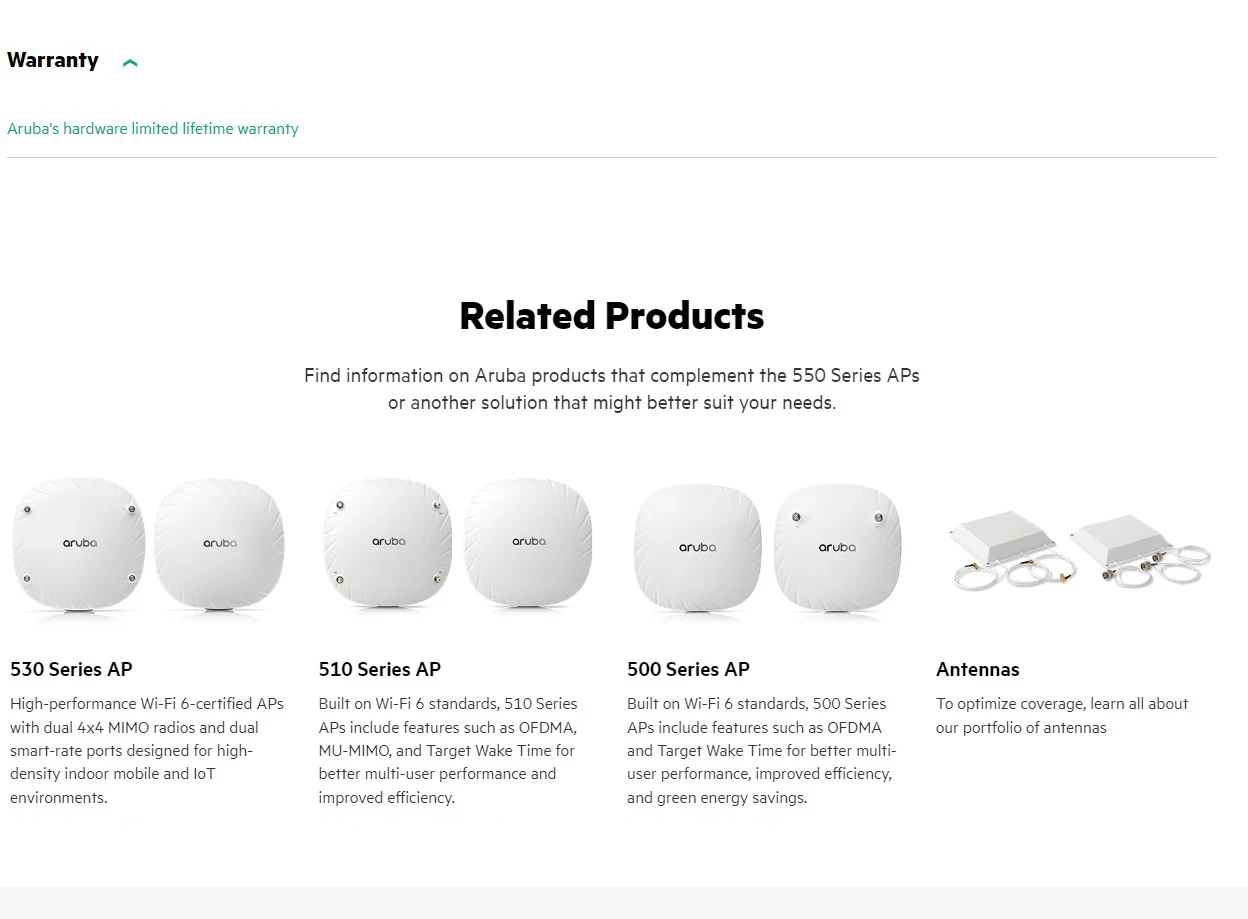 Warranty

Aruba's hardware limited lifetime warranty

Related Products

Find information on Aruba products that complement the 550 Series APs or another solution that might better suit your needs.

aruba aruba

530 Series AP

High-performance Wi-Fi 6-certified APs with dual 4x4 MIMO radios and dual smart-rate ports designed for high-density indoor mobile and IoT environments.

aruba aruba

510 Series AP

Built on Wi-Fi 6 standards, 510 Series APs include features such as OFDMA, MU-MIMO, and Target Wake Time for better multi-user performance and improved efficiency.

aruba aruba

500 Series AP

Built on Wi-Fi 6 standards, 500 Series APs include features such as OFDMA and Target Wake Time for better multi-user performance, improved efficiency, and green energy savings.

Antennas

To optimize coverage, learn all about our portfolio of antennas